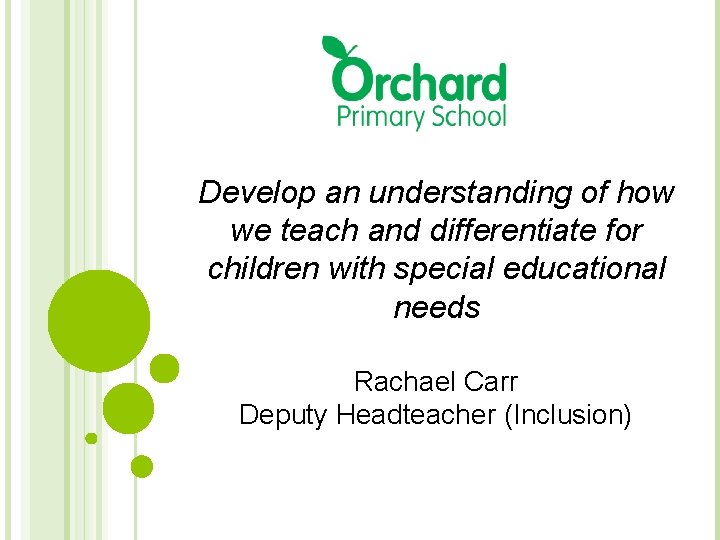 Orchard
Primary School

Develop an understanding of how we teach and differentiate for children with special educational needs

Rachael Carr
Deputy Headteacher (Inclusion)